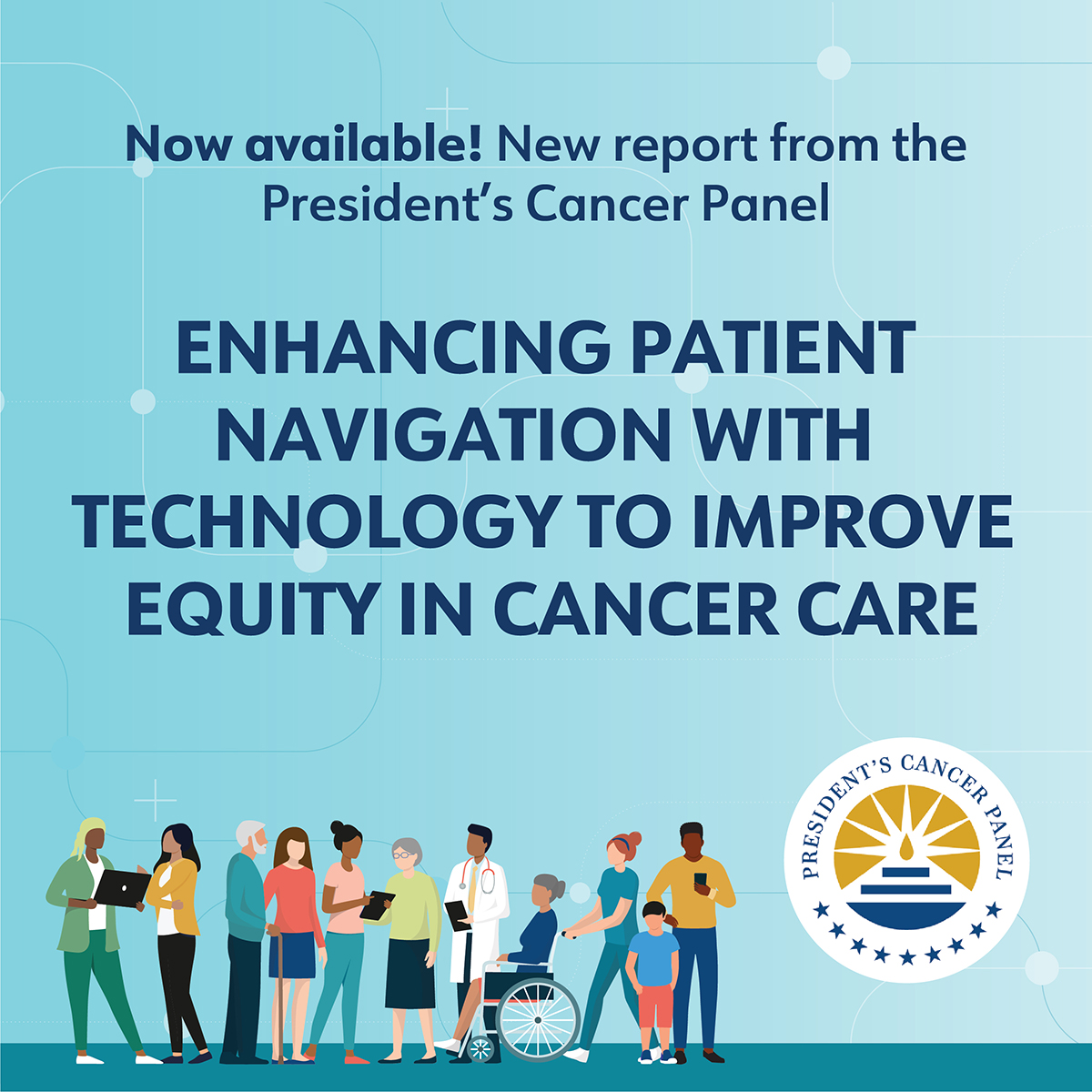 Now available! New report from the President's Cancer Panel

ENHANCING PATIENT NAVIGATION WITH TECHNOLOGY TO IMPROVE EQUITY IN CANCER CARE

PRESIDENT'S CANCER PANEL